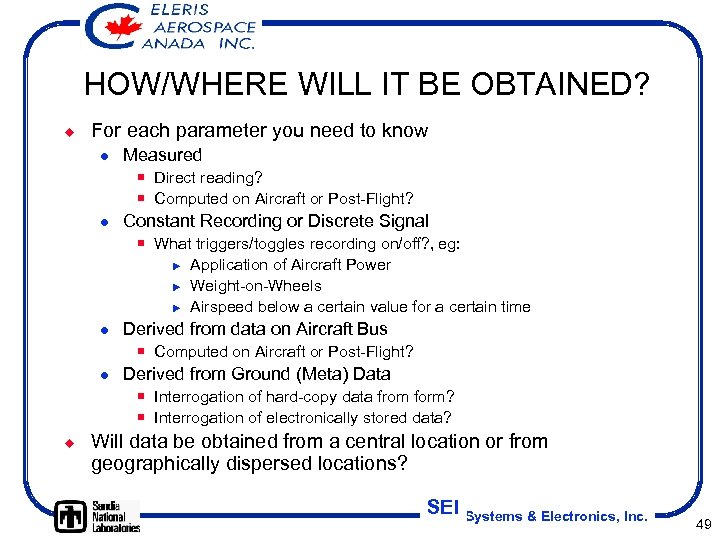 CELERIS AEROSPACE CANADA INC.

HOW/WHERE WILL IT BE OBTAINED?

For each parameter you need to know

Measured

Direct reading?

Computed on Aircraft or Post-Flight?

Constant Recording or Discrete Signal

What triggers/toggles recording on/off?, eg:

Application of Aircraft Power

Weight-on-Wheels

Airspeed below a certain value for a certain time

Derived from data on Aircraft Bus

Computed on Aircraft or Post-Flight?

Derived from Ground (Meta) Data

Interrogation of hard-copy data from form?

Interrogation of electronically stored data?

Will data be obtained from a central location or from geographically dispersed locations?

Sandia National Laboratories

SEI Systems & Electronics, Inc.

49